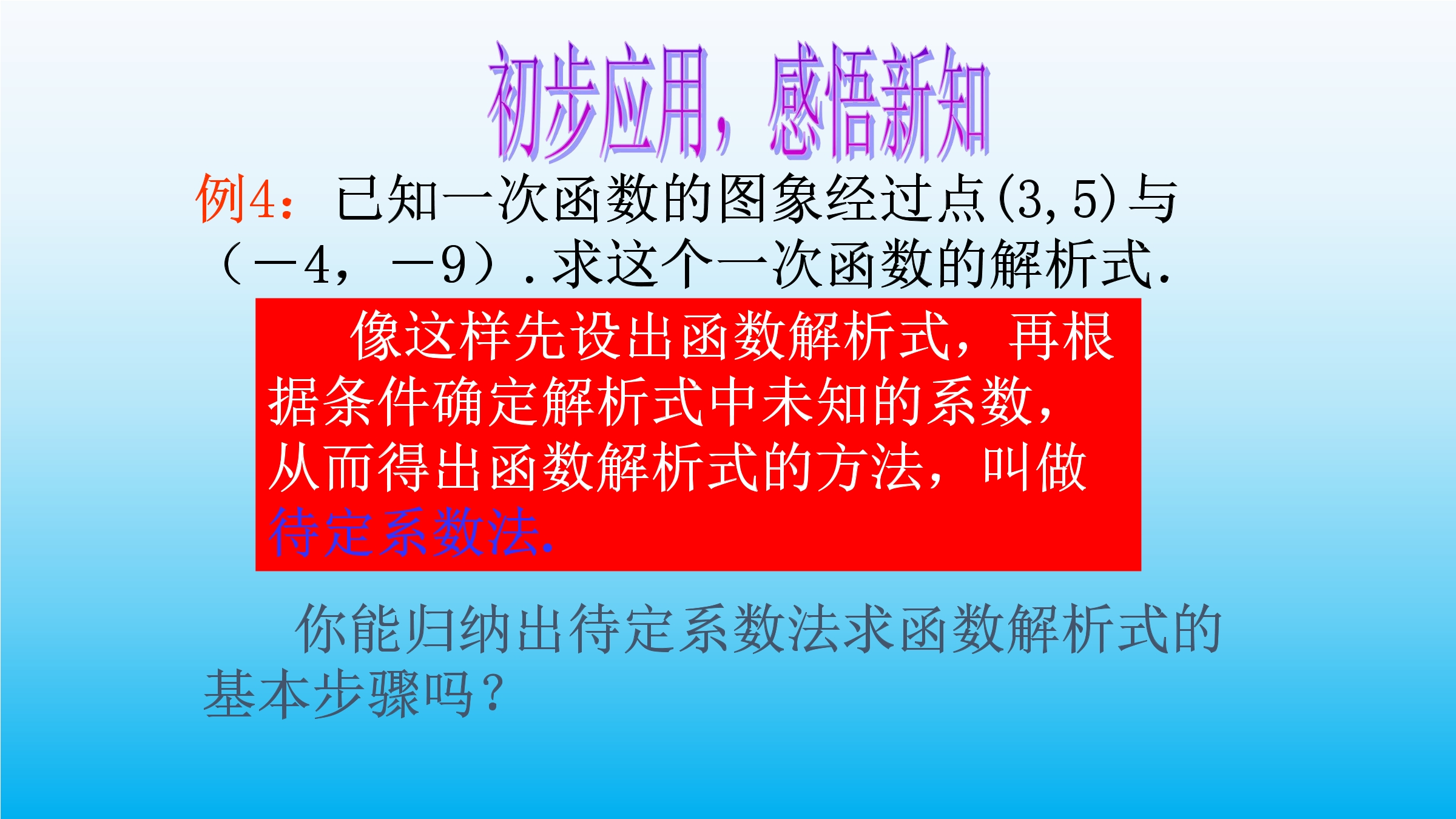 初步应用，感悟新知

例4：已知一次函数的图象经过点(3,5)与（－4，－9）.求这个一次函数的解析式.

像这样先设出函数解析式，再根据条件确定解析式中未知的系数，从而得出函数解析式的方法，叫做待定系数法.

你能归纳出待定系数法求函数解析式的基本步骤吗？